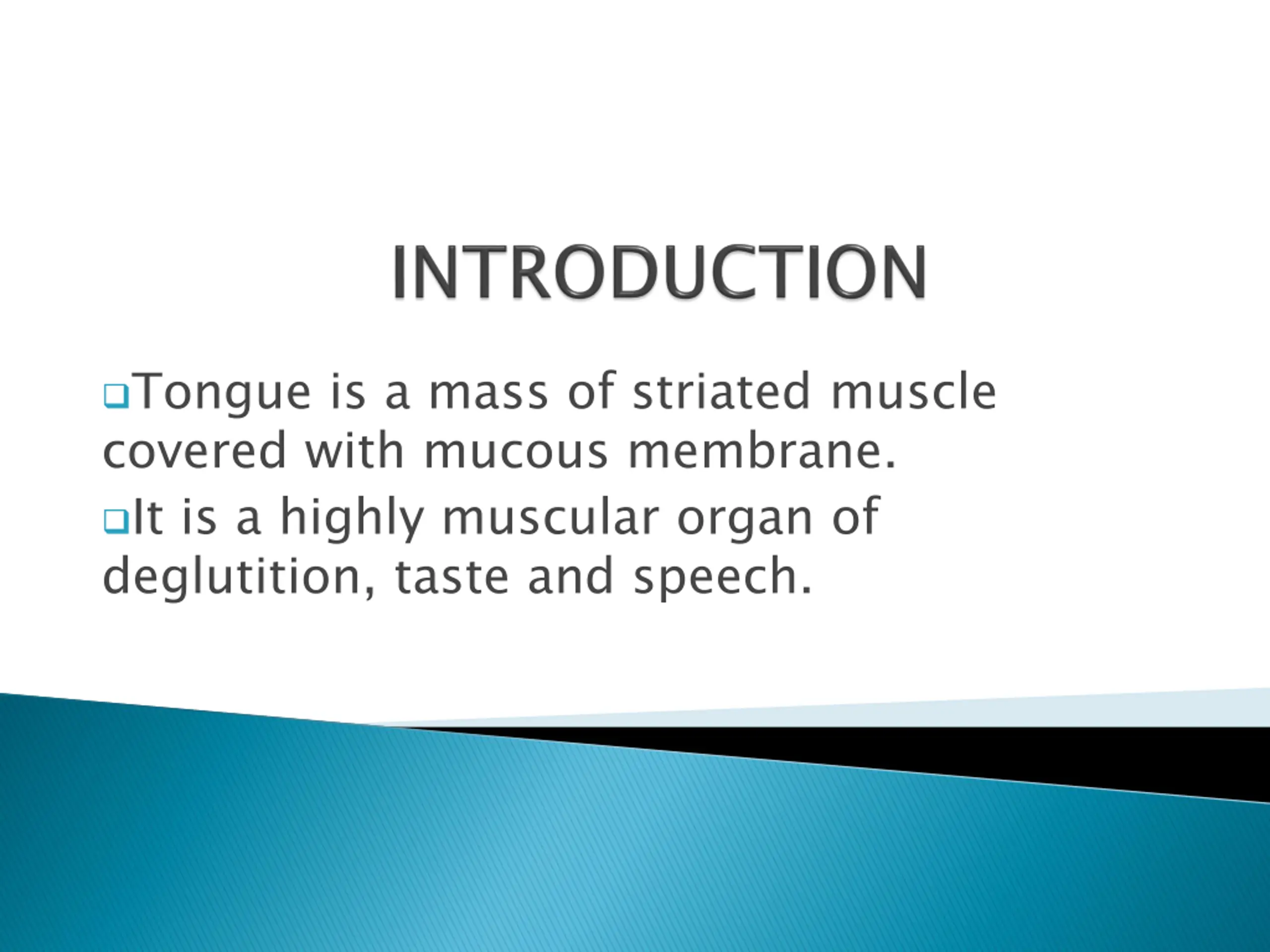 INTRODUCTION

❑Tongue is a mass of striated muscle covered with mucous membrane.

❑It is a highly muscular organ of deglutition, taste and speech.